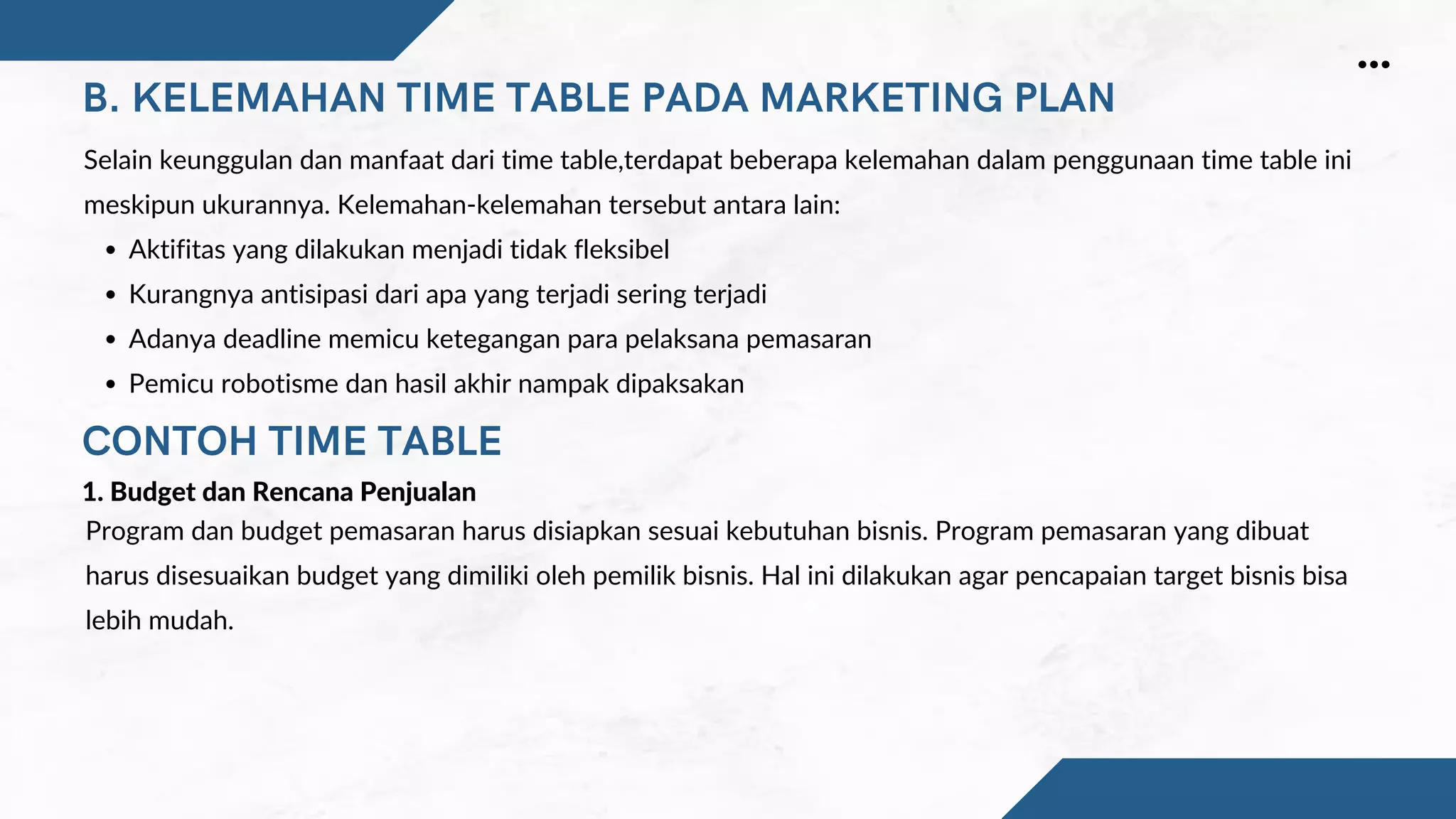 B. KELEMAHAN TIME TABLE PADA MARKETING PLAN

Selain keunggulan dan manfaat dari time table,terdapat beberapa kelemahan dalam penggunaan time table ini meskipun ukurannya. Kelemahan-kelemahan tersebut antara lain:

- Aktifitas yang dilakukan menjadi tidak fleksibel
- Kurangnya antisipasi dari apa yang terjadi sering terjadi
- Adanya deadline memicu ketegangan para pelaksana pemasaran
- Pemicu robotisme dan hasil akhir nampak dipaksakan

CONTOH TIME TABLE

1. Budget dan Rencana Penjualan

Program dan budget pemasaran harus disiapkan sesuai kebutuhan bisnis. Program pemasaran yang dibuat harus disesuaikan budget yang dimiliki oleh pemilik bisnis. Hal ini dilakukan agar pencapaian target bisnis bisa lebih mudah.